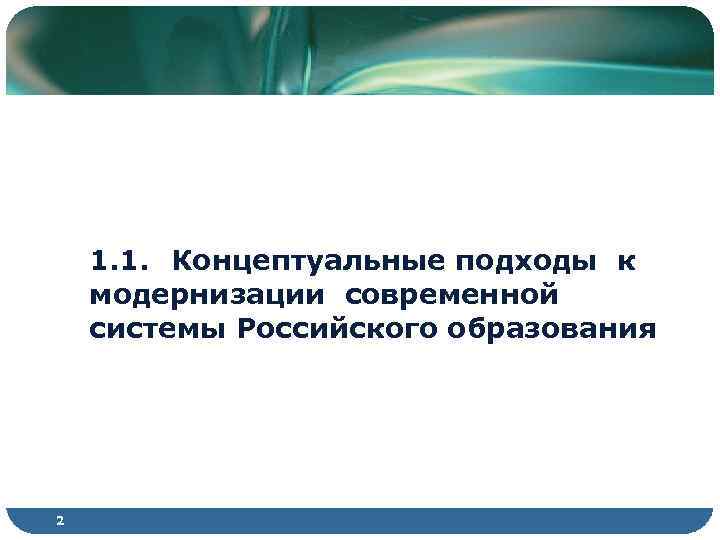 1.1. Концептуальные подходы к модернизации современной системы Российского образования

2